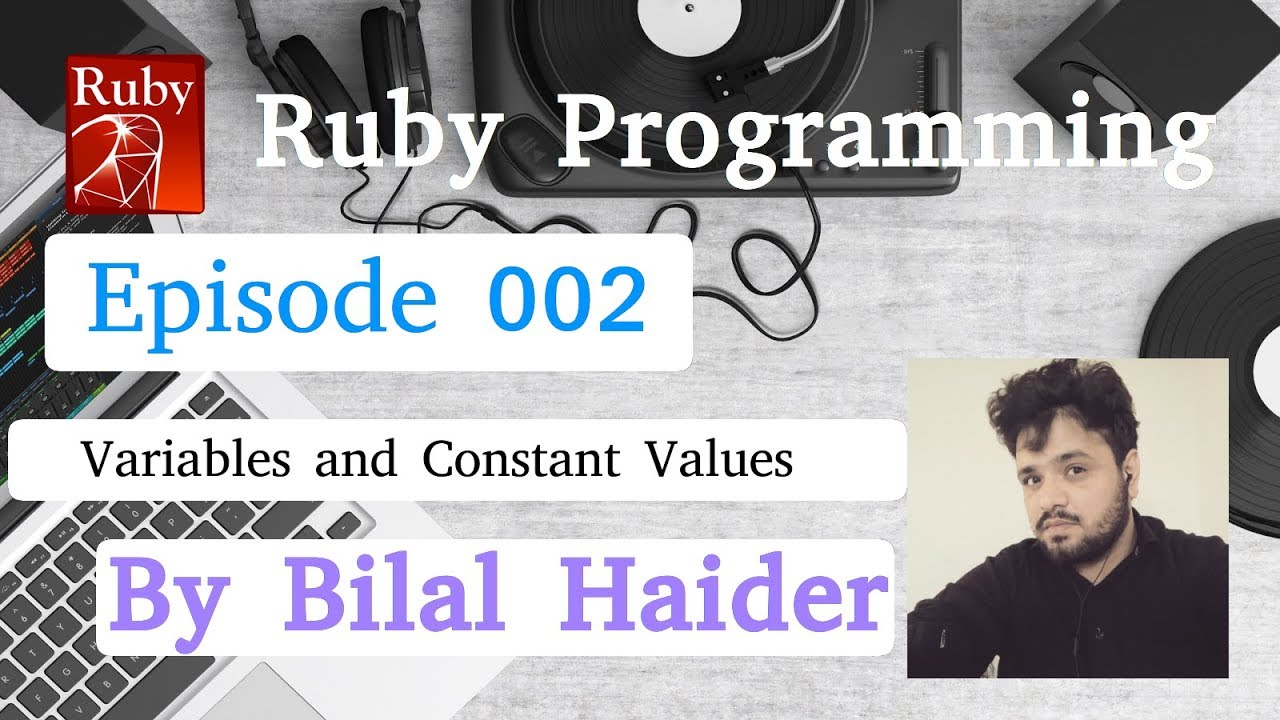 Ruby

Ruby Programming

Episode 002

Variables and Constant Values

By Bilal Haider